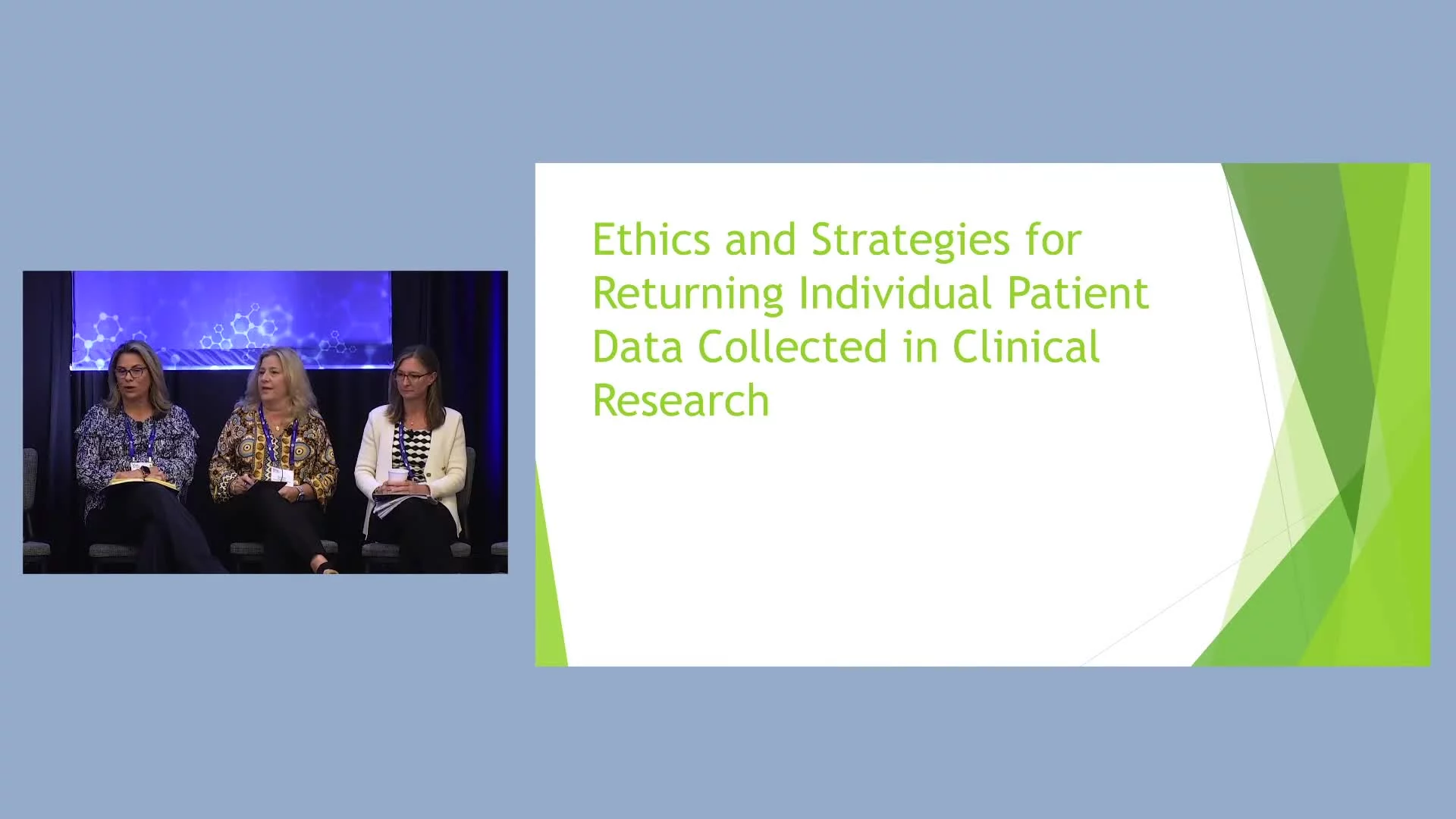 Ethics and Strategies for Returning Individual Patient Data Collected in Clinical Research